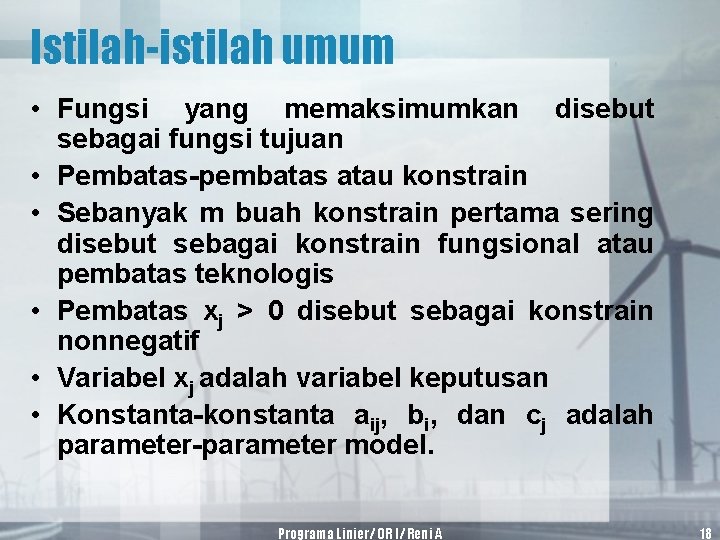 Istilah-istilah umum

• Fungsi yang memaksimumkan disebut sebagai fungsi tujuan
• Pembatas-pembatas atau konstrain
• Sebanyak m buah konstrain pertama sering disebut sebagai konstrain fungsional atau pembatas teknologis
• Pembatas $x_j > 0$ disebut sebagai konstrain nonnegatif
• Variabel $x_j$ adalah variabel keputusan
• Konstanta-konstanta $a_{ij}$, $b_i$, dan $c_j$ adalah parameter-parameter model.

Programa Linier / OR I / Reni A

18